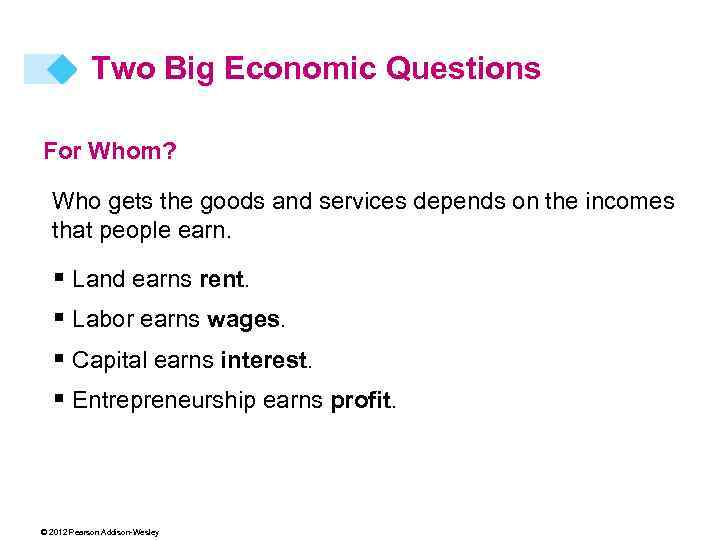 Two Big Economic Questions

For Whom?

Who gets the goods and services depends on the incomes that people earn.

▪ Land earns rent.

▪ Labor earns wages.

▪ Capital earns interest.

▪ Entrepreneurship earns profit.

© 2012 Pearson Addison-Wesley